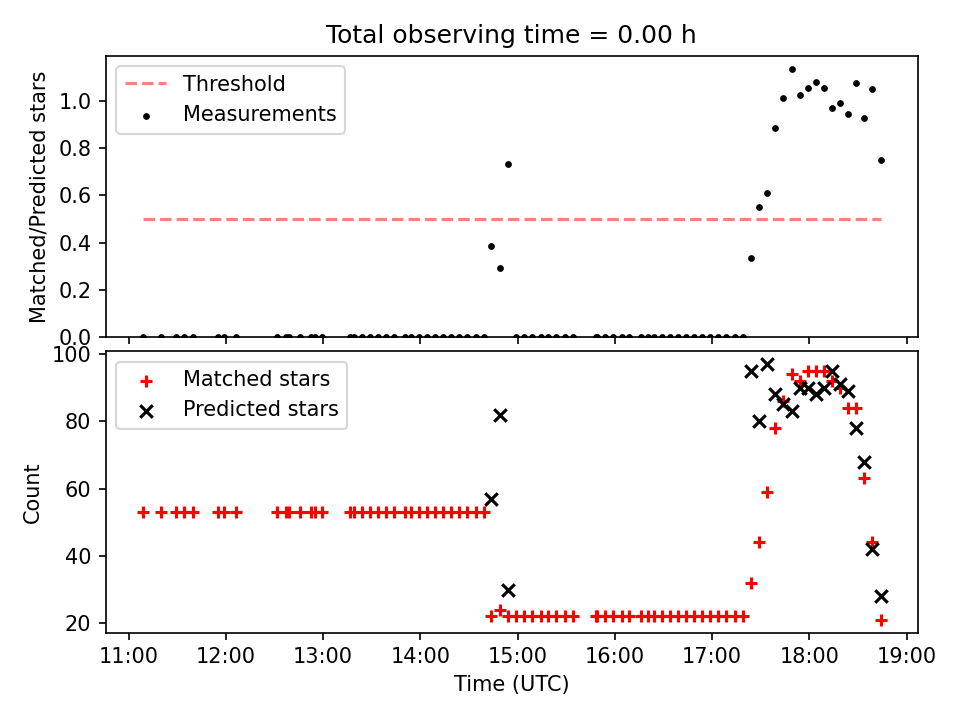 Total observing time = 0.00 h

Threshold
Measurements

Matched/Predicted stars

1.0
0.8
0.6
0.4
0.2
0.0

Matched stars
Predicted stars

Count

100
80
60
40
20

11:00 12:00 13:00 14:00 15:00 16:00 17:00 18:00 19:00

Time (UTC)